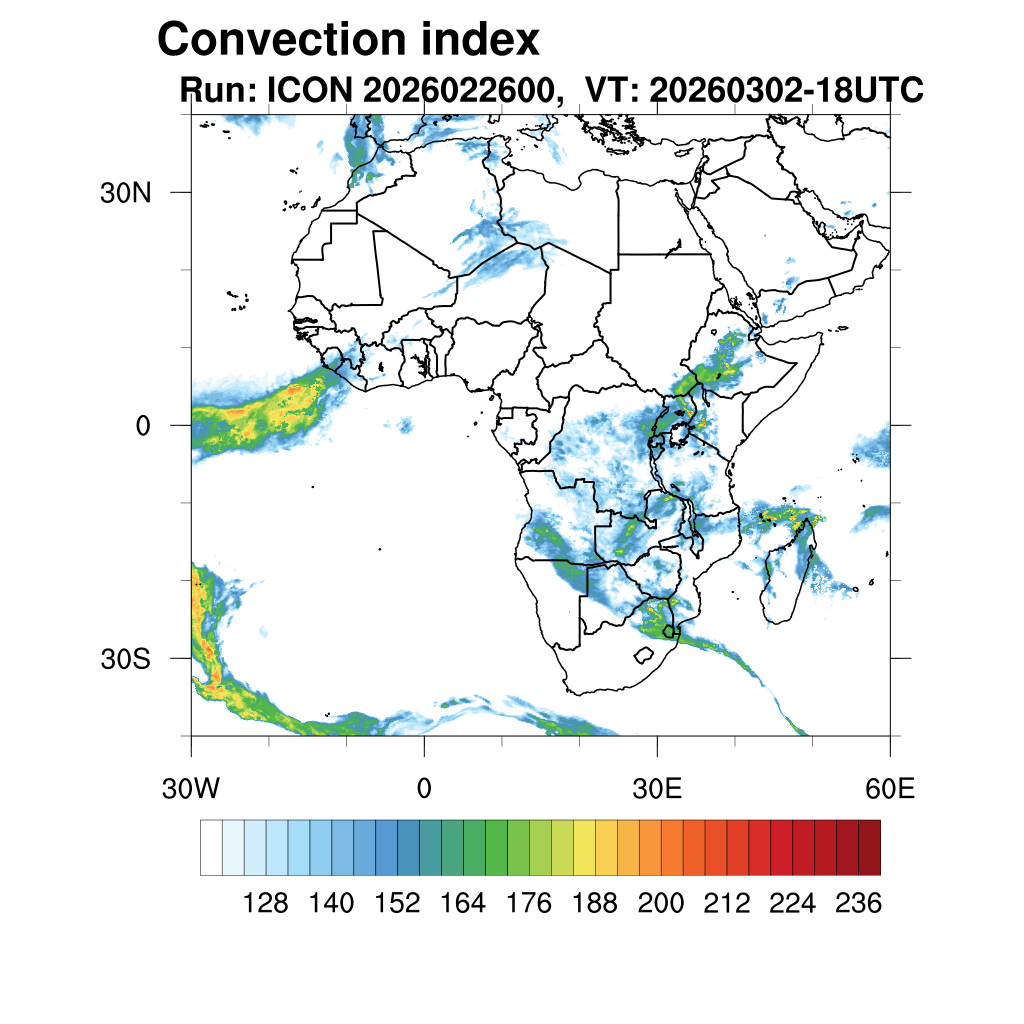 Convection index
Run: ICON 2026022600, VT: 20260302-18UTC

30N
0
30S

30W
0
30E
60E

128 140 152 164 176 188 200 212 224 236